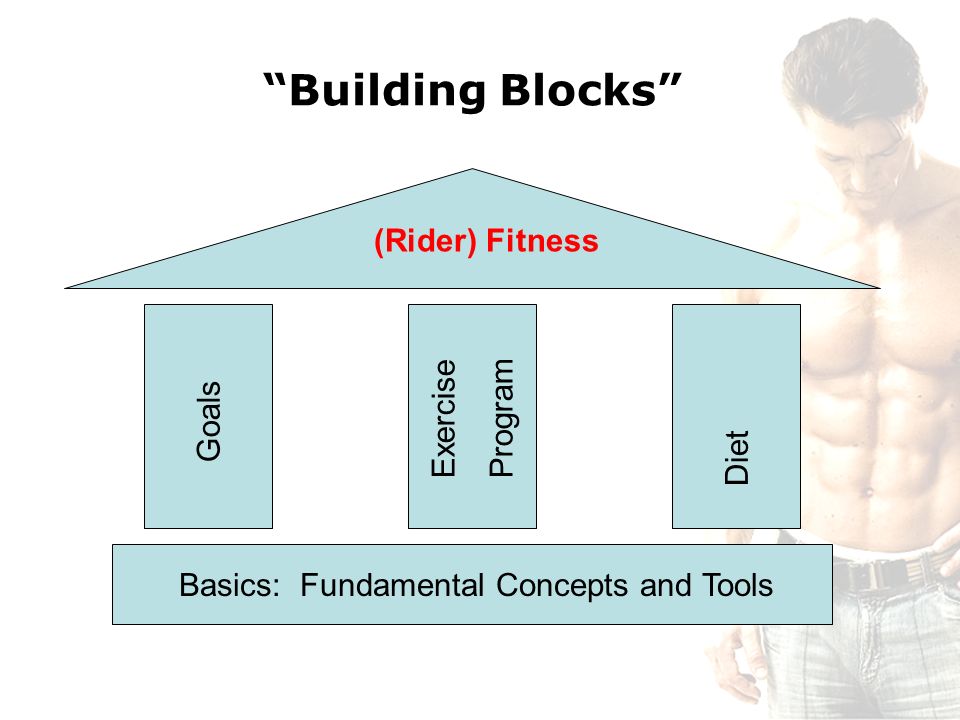 “Building Blocks”

(Rider) Fitness

Goals

Exercise Program

Diet

Basics: Fundamental Concepts and Tools